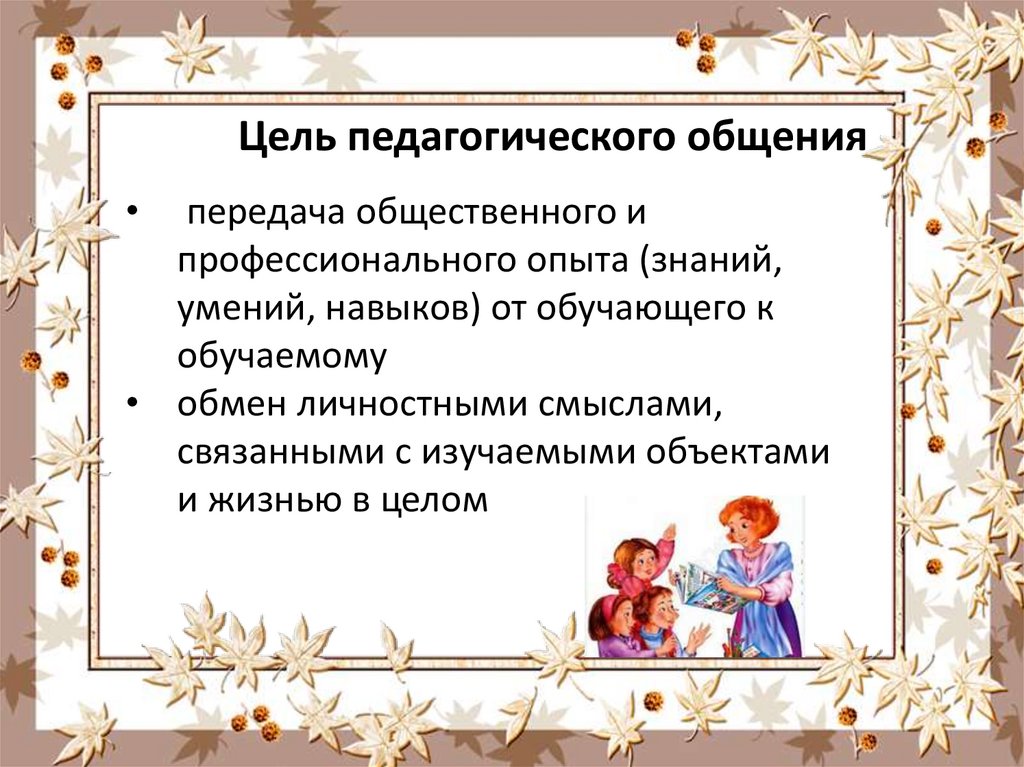 Цель педагогического общения

• передача общественного и профессионального опыта (знаний, умений, навыков) от обучающего к обучаемому
• обмен личностными смыслами, связанными с изучаемыми объектами и жизнью в целом